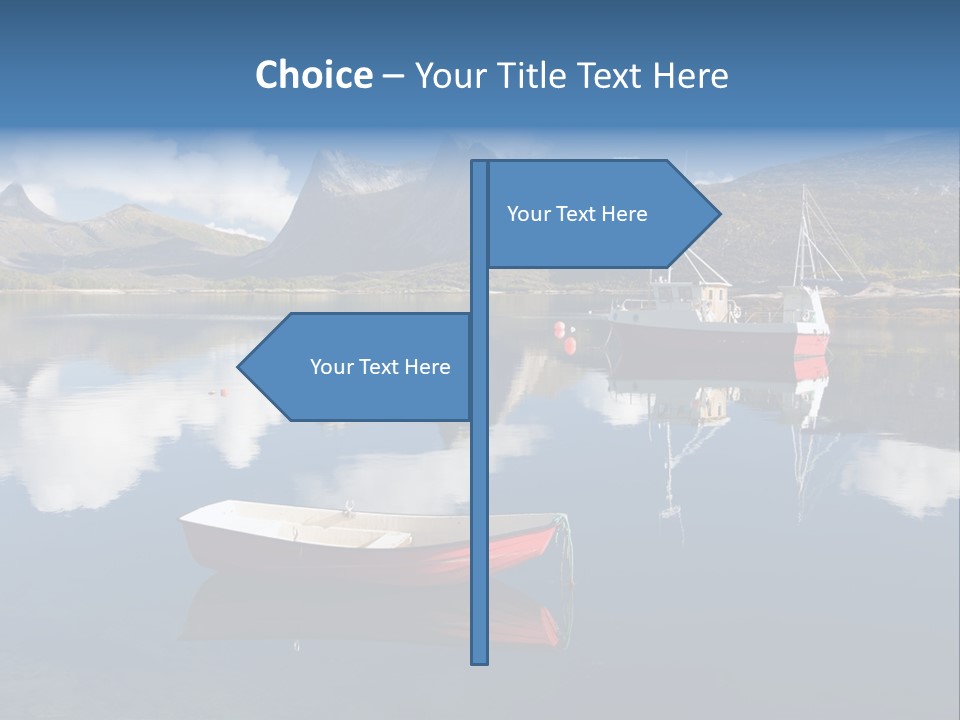 Choice – Your Title Text Here

Your Text Here

Your Text Here